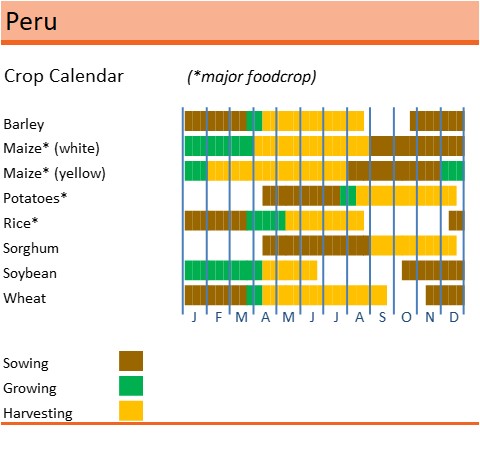 Peru

Crop Calendar (*major foodcrop)

Barley
Maize* (white)
Maize* (yellow)
Potatoes*
Rice*
Sorghum
Soybean
Wheat

J F M A M J J A S O N D

Sowing
Growing
Harvesting